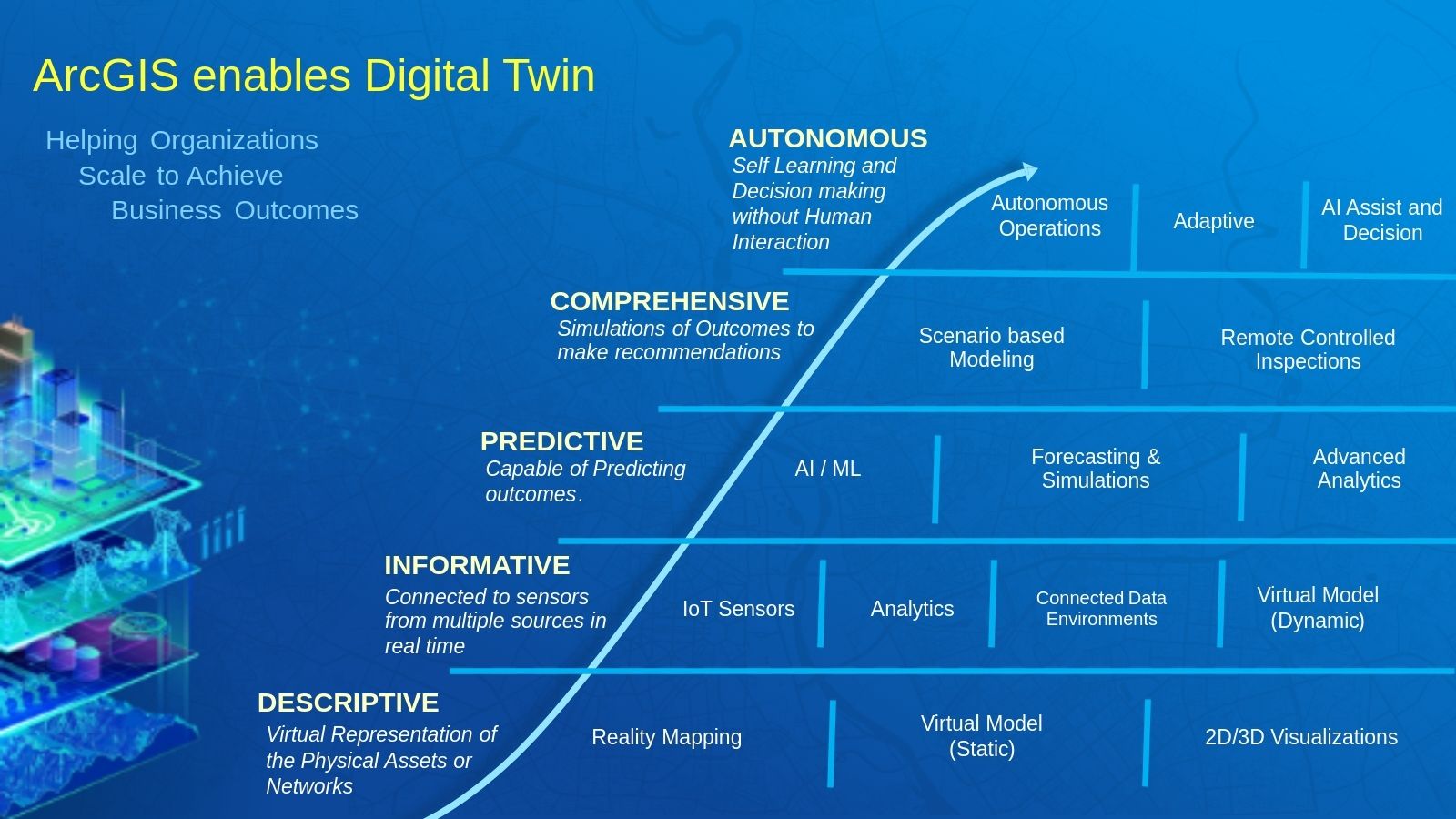 ArcGIS enables Digital Twin

Helping Organizations Scale to Achieve Business Outcomes

AUTONOMOUS
Self Learning and Decision making without Human Interaction

Autonomous Operations

Adaptive

AI Assist and Decision

COMPREHENSIVE
Simulations of Outcomes to make recommendations

Scenario based Modeling

Remote Controlled Inspections

PREDICTIVE
Capable of Predicting outcomes.

AI / ML

Forecasting & Simulations

Advanced Analytics

INFORMATIVE
Connected to sensors from multiple sources in real time

IoT Sensors

Analytics

Connected Data Environments

Virtual Model (Dynamic)

DESCRIPTIVE
Virtual Representation of the Physical Assets or Networks

Reality Mapping

Virtual Model (Static)

2D/3D Visualizations